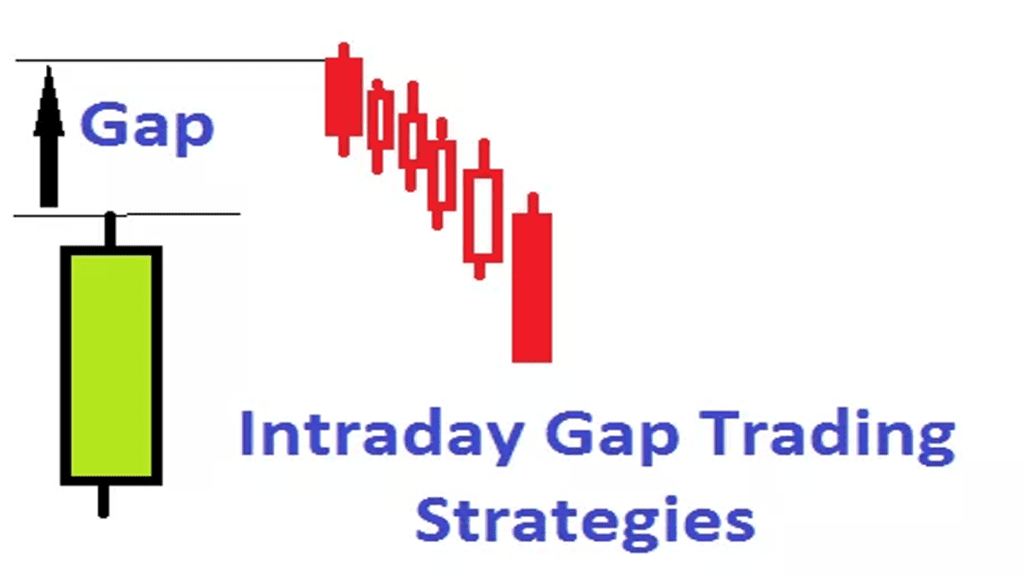 Gap

Intraday Gap Trading Strategies